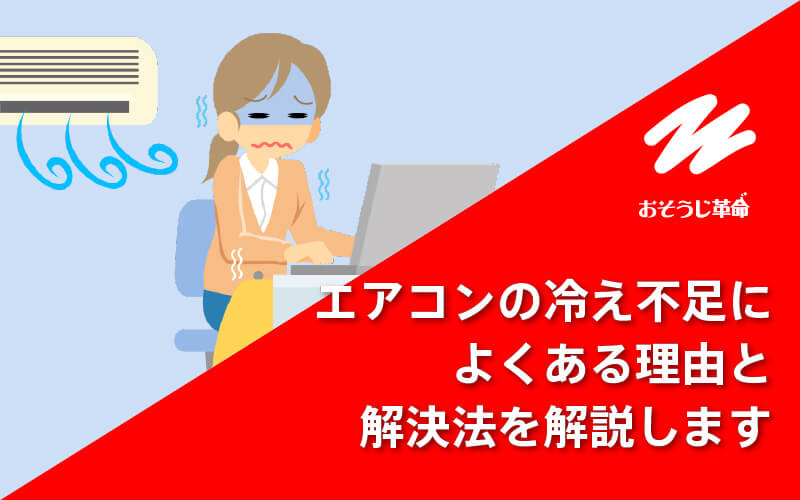 おそうじ革命

エアコンの冷え不足に
よくある理由と
解決法を解説します